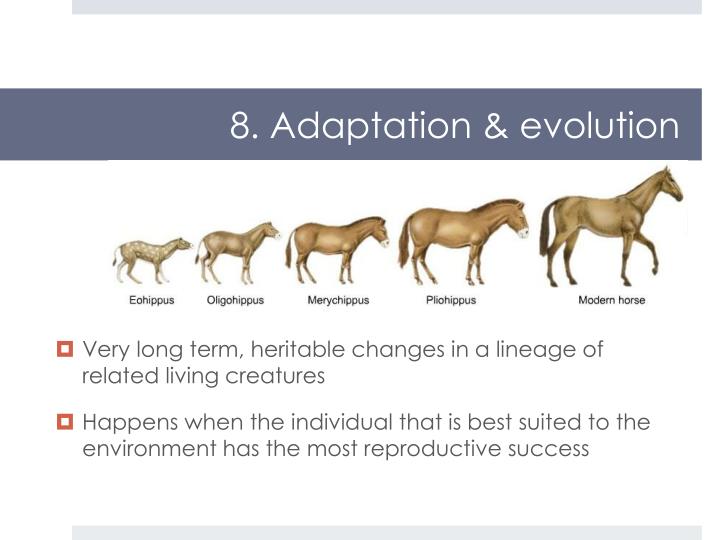 8. Adaptation & evolution

Eohippus Oligohippus Merychippus Pliohippus Modern horse

Very long term, heritable changes in a lineage of related living creatures

Happens when the individual that is best suited to the environment has the most reproductive success